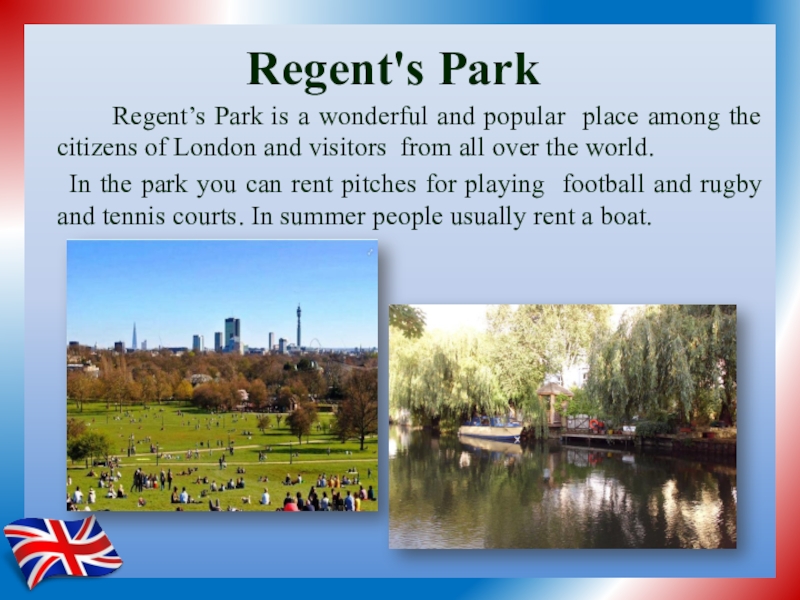 Regent's Park

Regent’s Park is a wonderful and popular place among the citizens of London and visitors from all over the world.

In the park you can rent pitches for playing football and rugby and tennis courts. In summer people usually rent a boat.